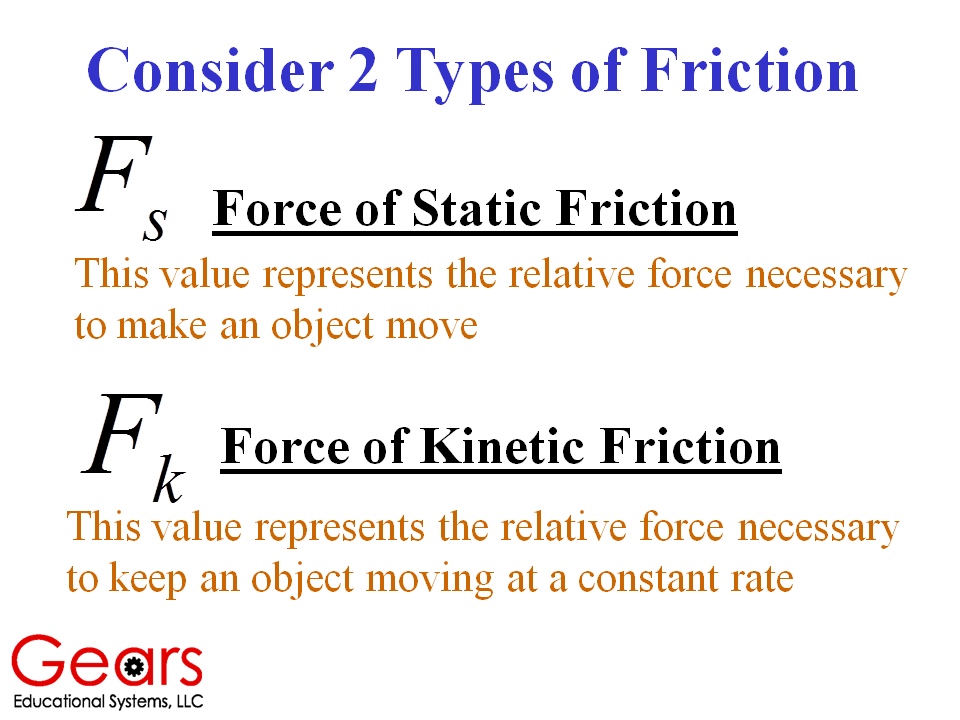 Consider 2 Types of Friction

$F_s$ Force of Static Friction

This value represents the relative force necessary to make an object move

$F_k$ Force of Kinetic Friction

This value represents the relative force necessary to keep an object moving at a constant rate

Gears
Educational Systems, LLC